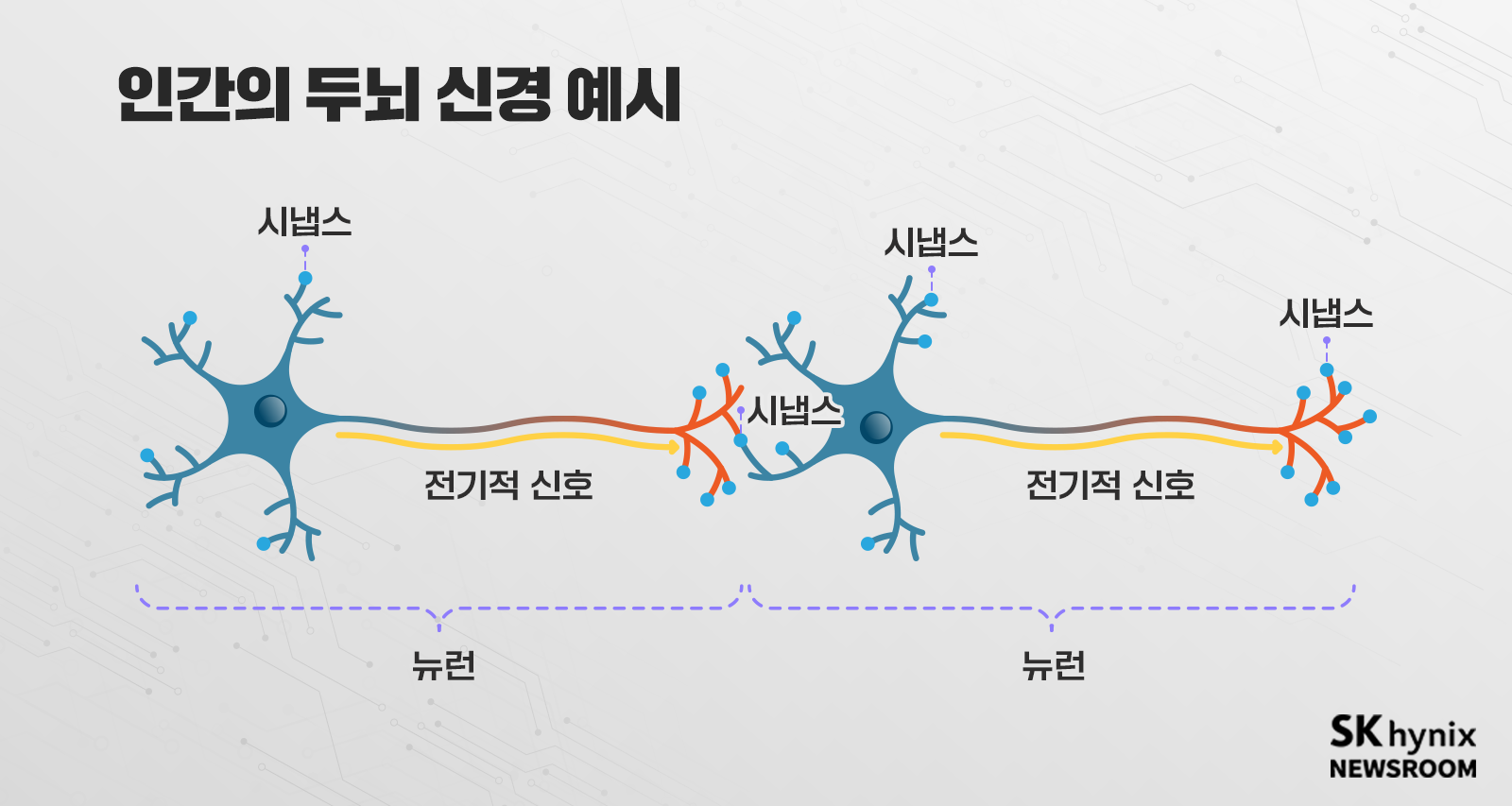 인간의 두뇌 신경 예시

시냅스

시냅스

시냅스

시냅스

전기적 신호

전기적 신호

뉴런

뉴런

SK hynix
NEWSROOM